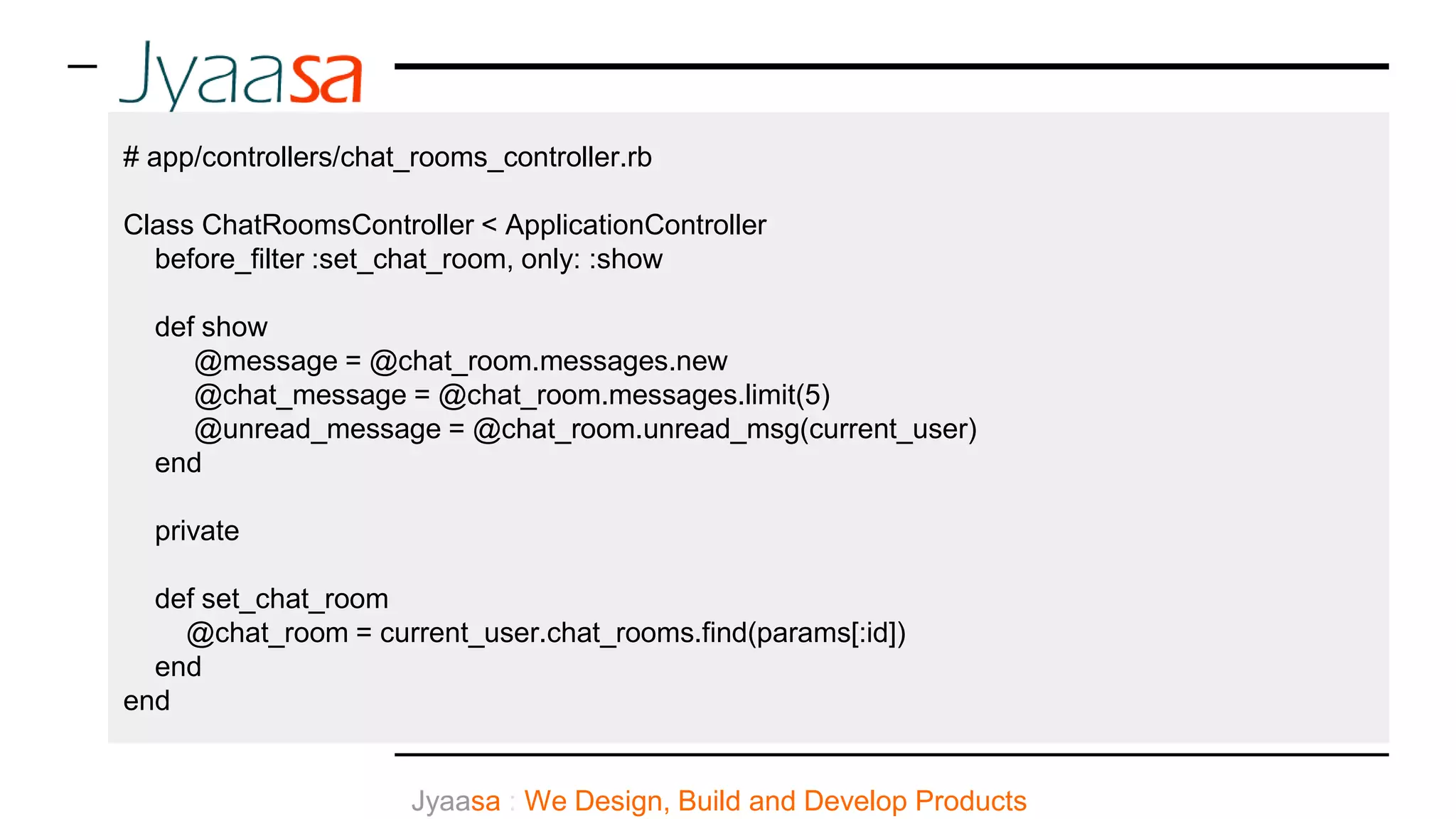 Jyaasa

# app/controllers/chat_rooms_controller.rb

Class ChatRoomsController < ApplicationController
before_filter :set_chat_room, only: :show

def show
@message = @chat_room.messages.new
@chat_message = @chat_room.messages.limit(5)
@unread_message = @chat_room.unread_msg(current_user)
end

private

def set_chat_room
@chat_room = current_user.chat_rooms.find(params[:id])
end
end

Jyaasa : We Design, Build and Develop Products